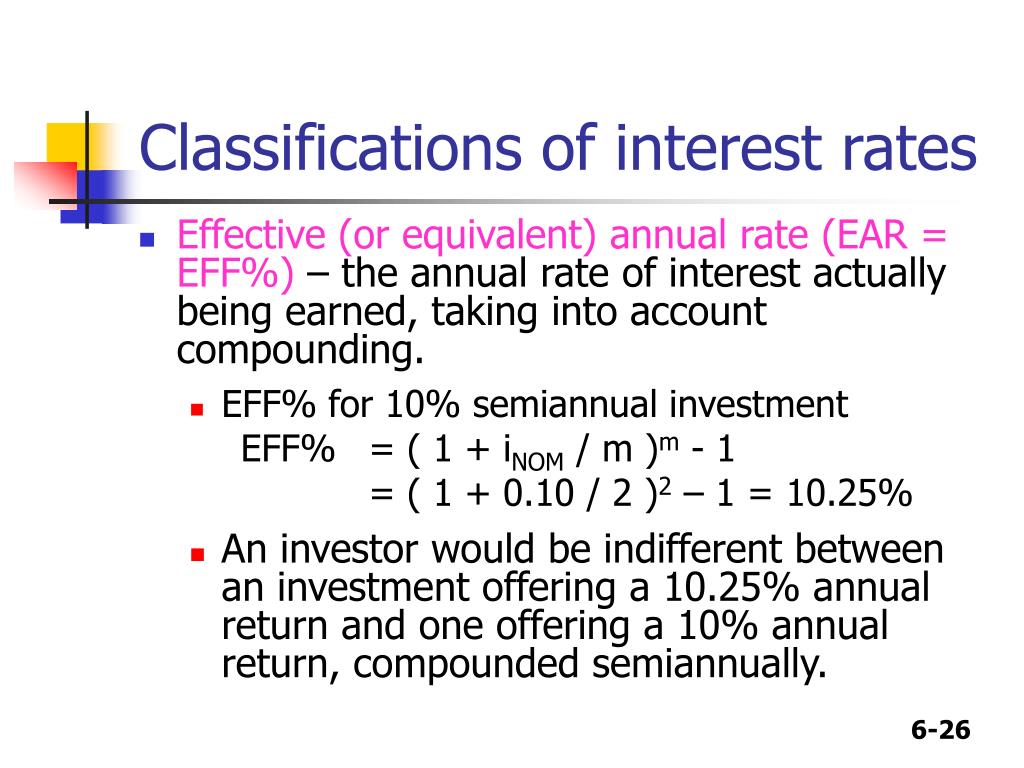 Classifications of interest rates

Effective (or equivalent) annual rate (EAR = EFF%) – the annual rate of interest actually being earned, taking into account compounding.

EFF% for 10% semiannual investment
EFF% $= ( 1 + i_{NOM} / m )^m - 1$
$= ( 1 + 0.10 / 2 )^2 – 1 = 10.25\%$

An investor would be indifferent between an investment offering a 10.25% annual return and one offering a 10% annual return, compounded semiannually.

6-26